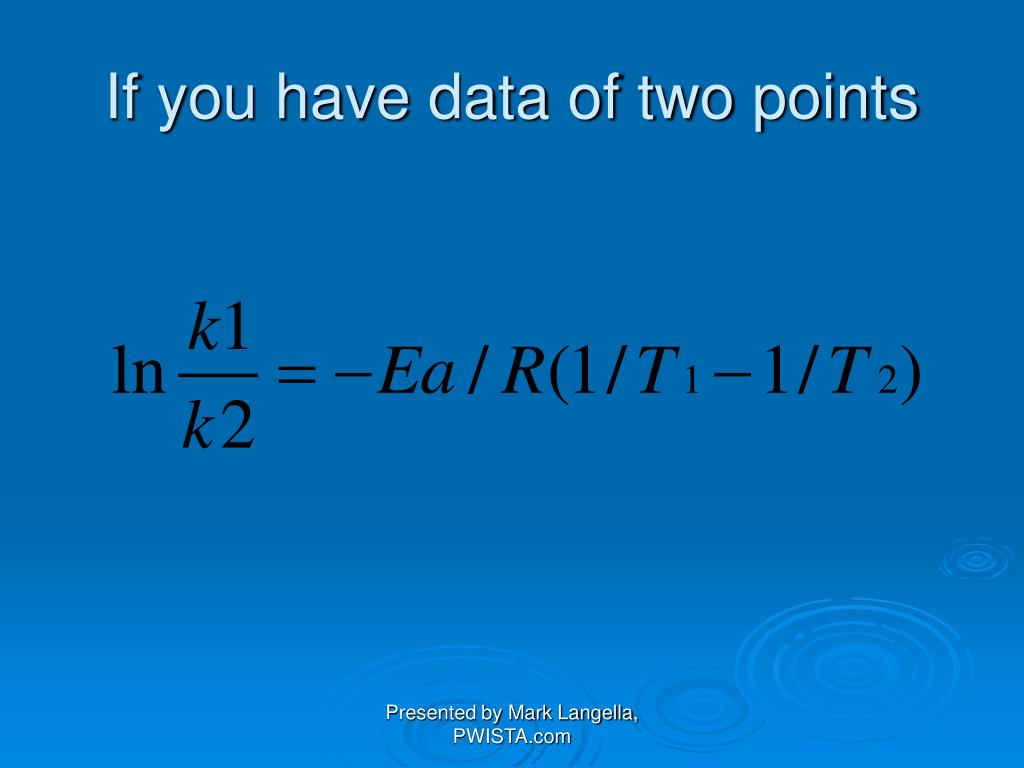 If you have data of two points

$\ln \frac{k1}{k2} = -Ea / R(1/T_1 - 1/T_2)$

Presented by Mark Langella, PWISTA.com